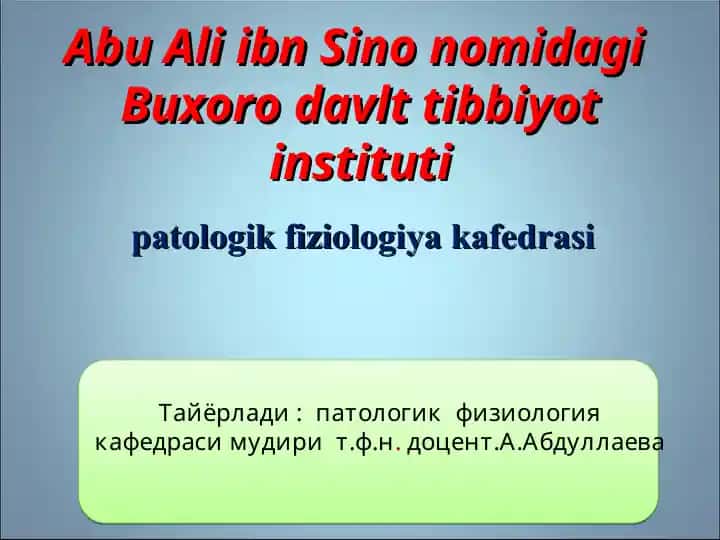 Abu Ali ibn Sino nomidagi Buxoro davlt tibbiyot instituti

patologik fiziologiya kafedrasi

Тайёрлади : патологик физиология кафедраси мудири т.ф.н. доцент.А.Абдуллаева